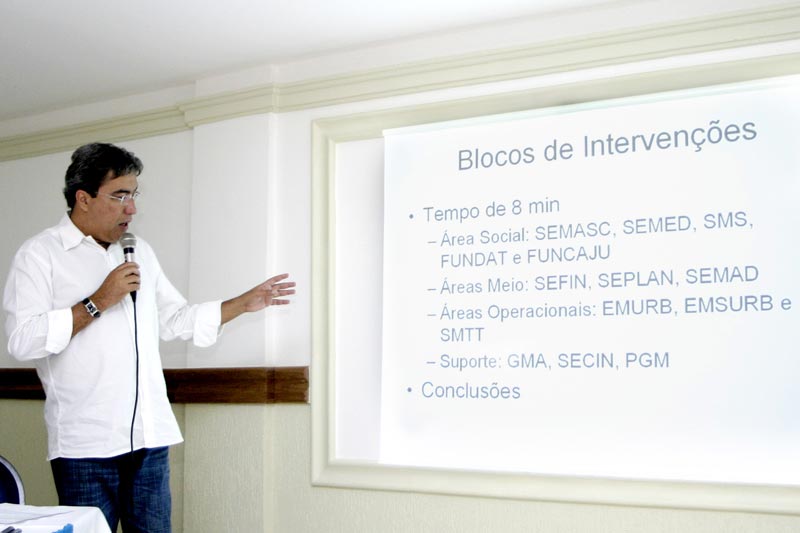 Blocos de Intervenções

• Tempo de 8 min
– Área Social: SEMASC, SEMED, SMS, FUNDAT e FUNCAJU
– Áreas Meio: SEFIN, SEPLAN, SEMAD
– Áreas Operacionais: EMURB, EMSURB e SMTT
– Suporte: GMA, SECIN, PGM
• Conclusões